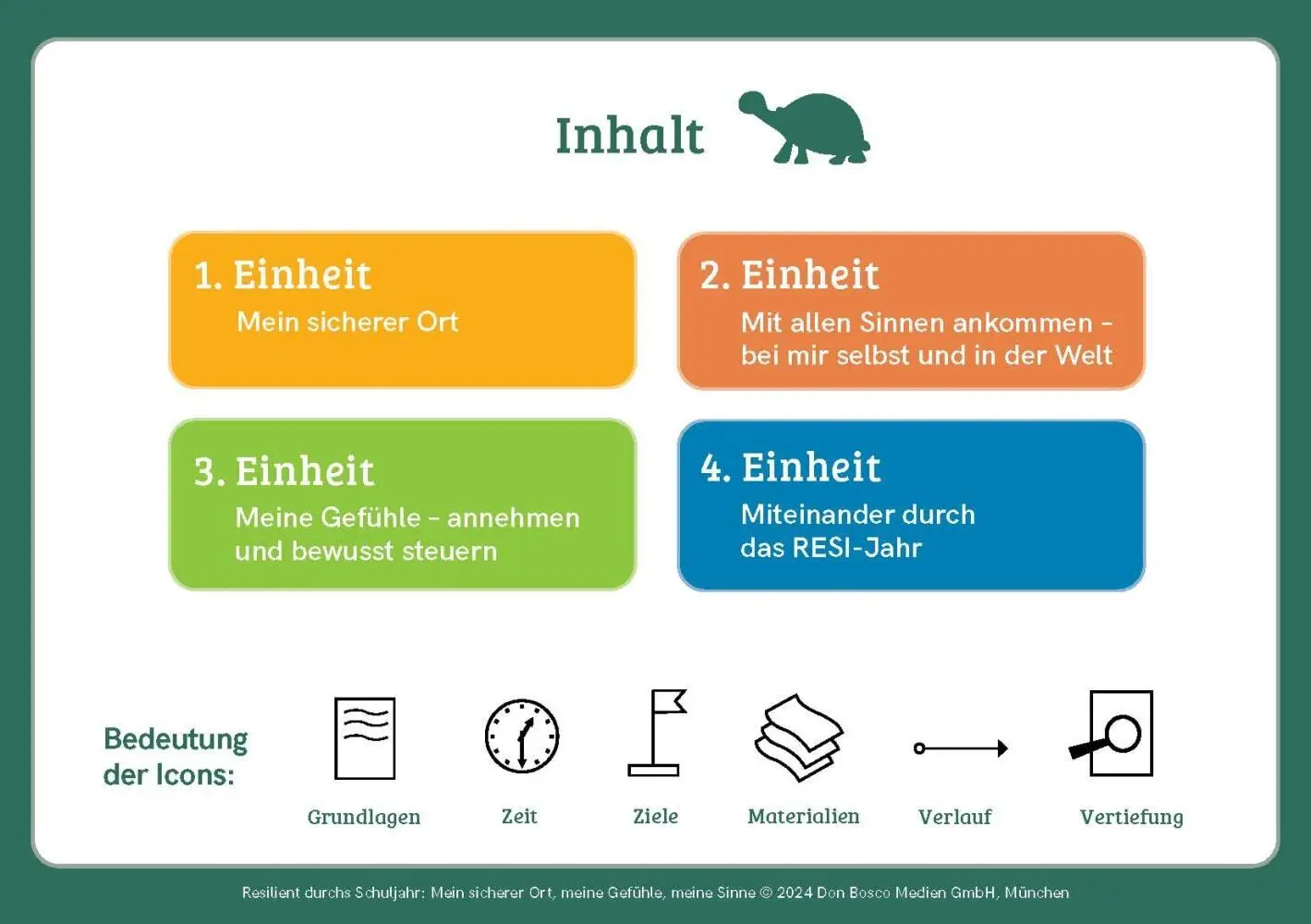 Inhalt

1. Einheit
Mein sicherer Ort

2. Einheit
Mit allen Sinnen ankommen – bei mir selbst und in der Welt

3. Einheit
Meine Gefühle – annehmen und bewusst steuern

4. Einheit
Miteinander durch das RESI-Jahr

Bedeutung der Icons:

Grundlagen

Zeit

Ziele

Materialien

Verlauf

Vertiefung

Resilient durchs Schuljahr: Mein sicherer Ort, meine Gefühle, meine Sinne © 2024 Don Bosco Medien GmbH, München